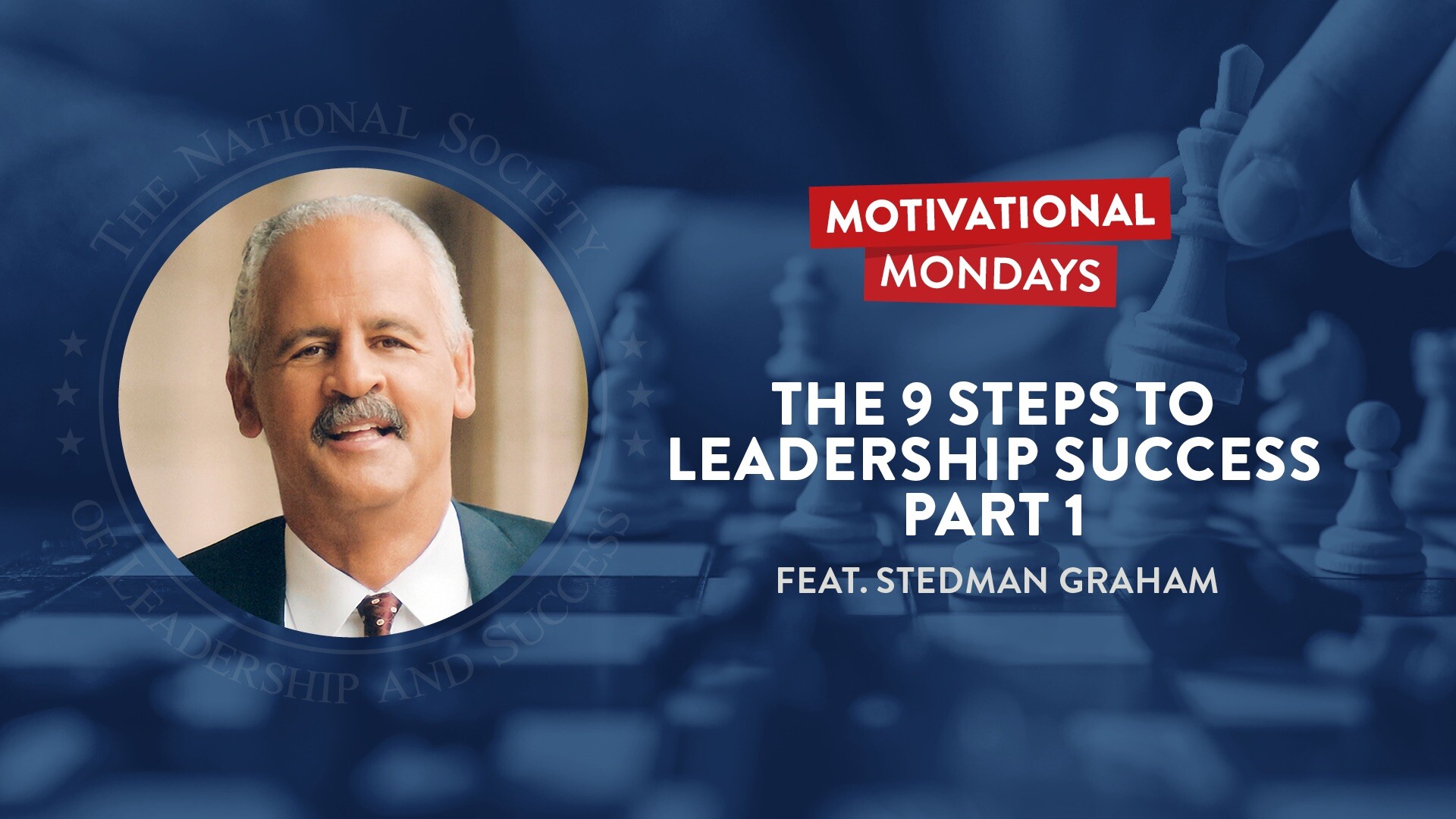 THE NATIONAL SOCIETY OF LEADERSHIP AND SUCCESS

MOTIVATIONAL MONDAYS

THE 9 STEPS TO LEADERSHIP SUCCESS PART 1

FEAT. STEDMAN GRAHAM